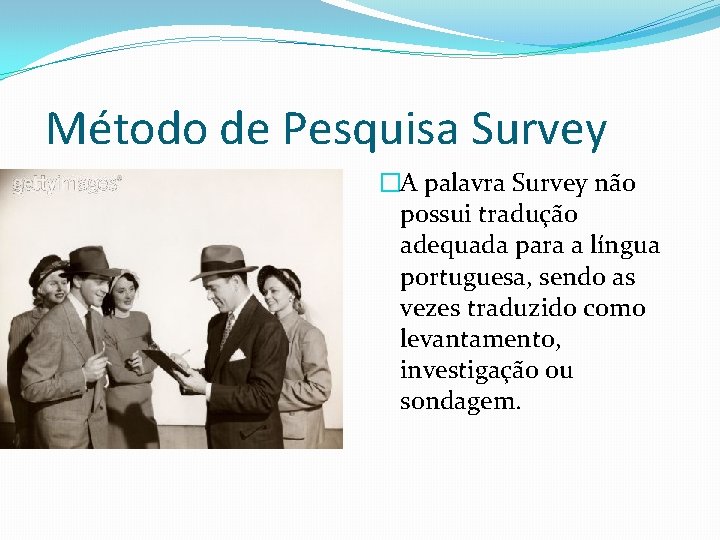 Método de Pesquisa Survey

gettyimages®

A palavra Survey não possui tradução adequada para a língua portuguesa, sendo as vezes traduzido como levantamento, investigação ou sondagem.